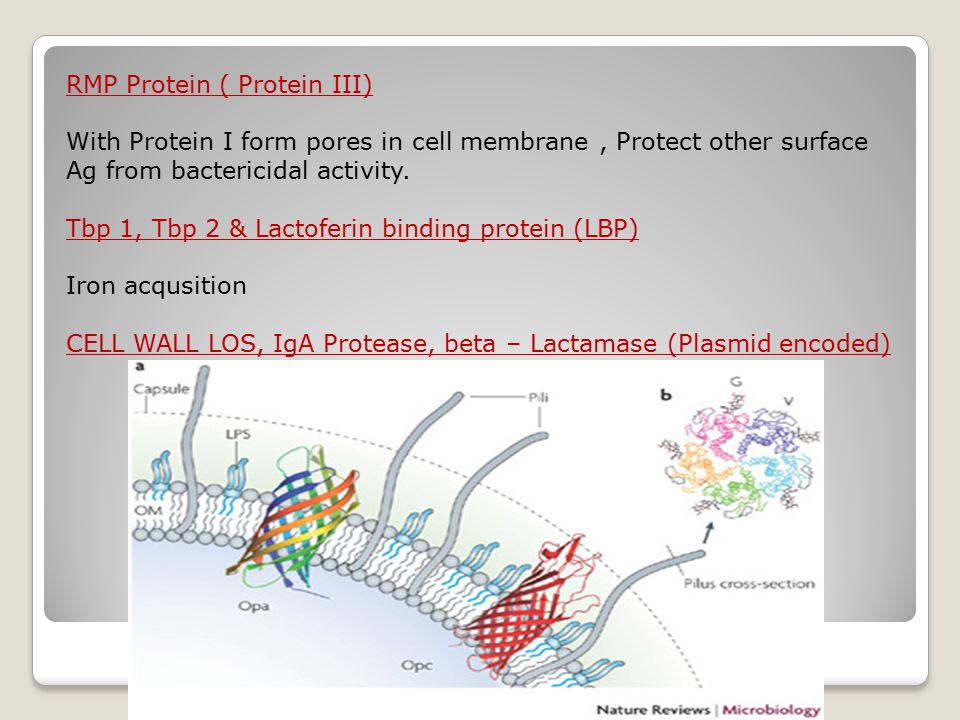 RMP Protein ( Protein III)

With Protein I form pores in cell membrane , Protect other surface Ag from bactericidal activity.

Tbp 1, Tbp 2 & Lactoferin binding protein (LBP)

Iron acqusition

CELL WALL LOS, IgA Protease, beta – Lactamase (Plasmid encoded)

a
Capsule
LPS
OM
Opa
Opc
Pili
b
G
V
Pilus cross-section

Nature Reviews | Microbiology